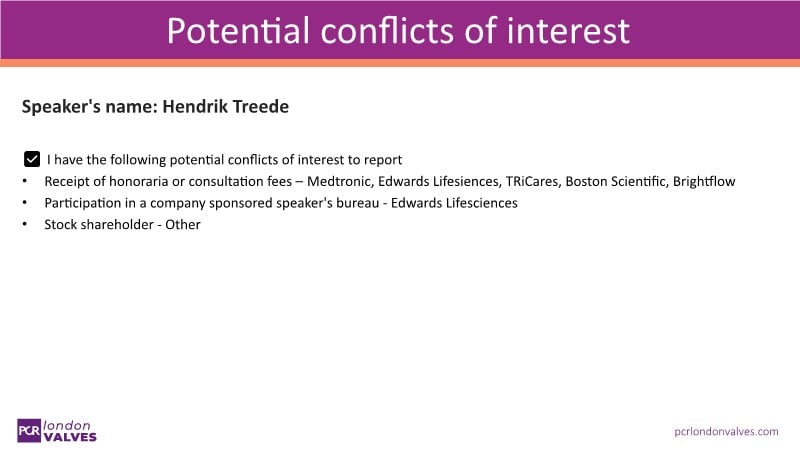 Potential conflicts of interest

Speaker's name: Hendrik Treede

I have the following potential conflicts of interest to report

• Receipt of honoraria or consultation fees – Medtronic, Edwards Lifesiences, TRiCares, Boston Scientific, Brightflow
• Participation in a company sponsored speaker's bureau - Edwards Lifesciences
• Stock shareholder - Other

PCR london VALVES

pcrlondonvalves.com